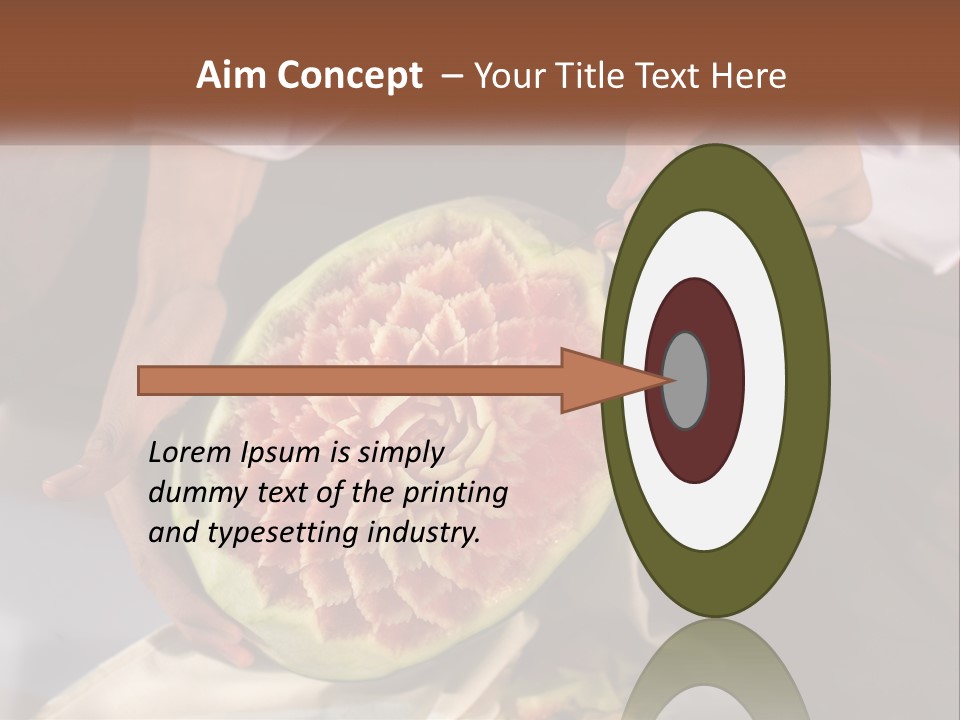 Aim Concept – Your Title Text Here

Lorem Ipsum is simply dummy text of the printing and typesetting industry.